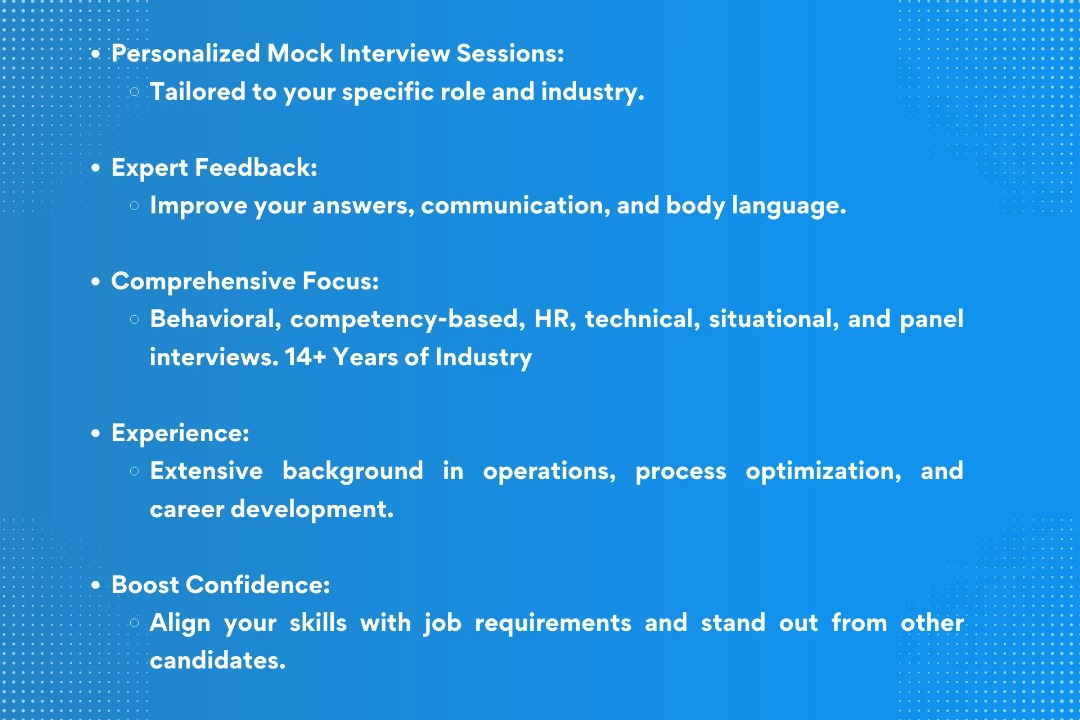 • Personalized Mock Interview Sessions:
  ◦ Tailored to your specific role and industry.

• Expert Feedback:
  ◦ Improve your answers, communication, and body language.

• Comprehensive Focus:
  ◦ Behavioral, competency-based, HR, technical, situational, and panel interviews. 14+ Years of Industry

• Experience:
  ◦ Extensive background in operations, process optimization, and career development.

• Boost Confidence:
  ◦ Align your skills with job requirements and stand out from other candidates.